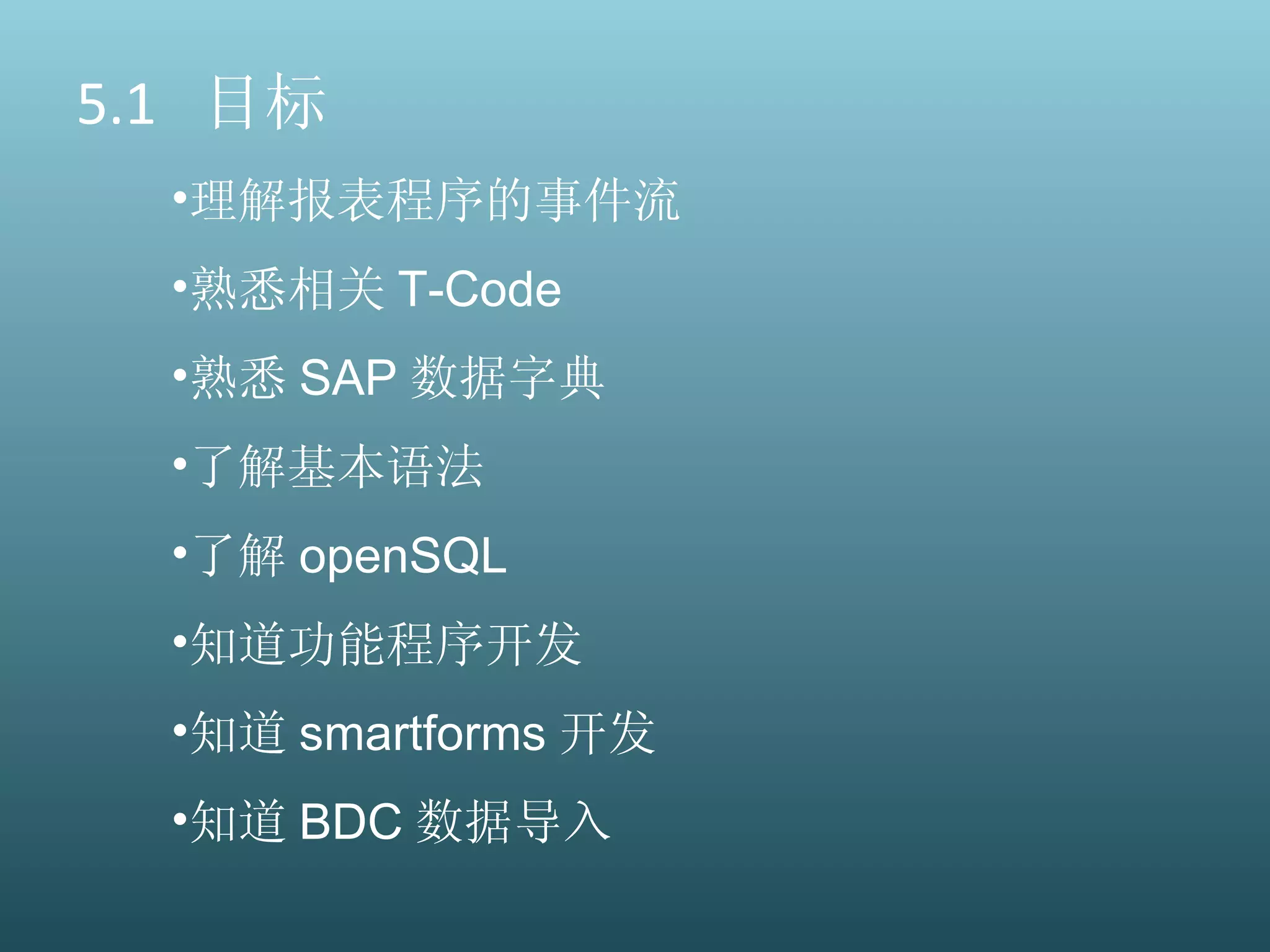 5.1 目标

•理解报表程序的事件流

•熟悉相关 T-Code

•熟悉 SAP 数据字典

•了解基本语法

•了解 openSQL

•知道功能程序开发

•知道 smartforms 开发

•知道 BDC 数据导入